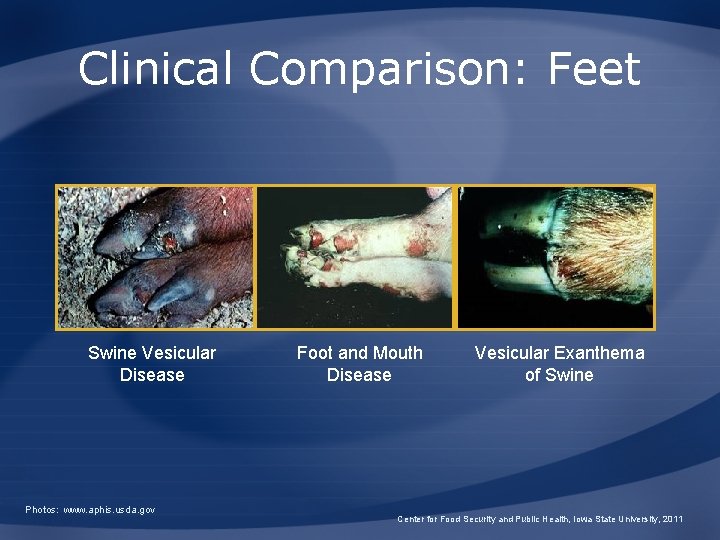 Clinical Comparison: Feet

Swine Vesicular Disease

Foot and Mouth Disease

Vesicular Exanthema of Swine

Photos: www.aphis.usda.gov

Center for Food Security and Public Health, Iowa State University, 2011